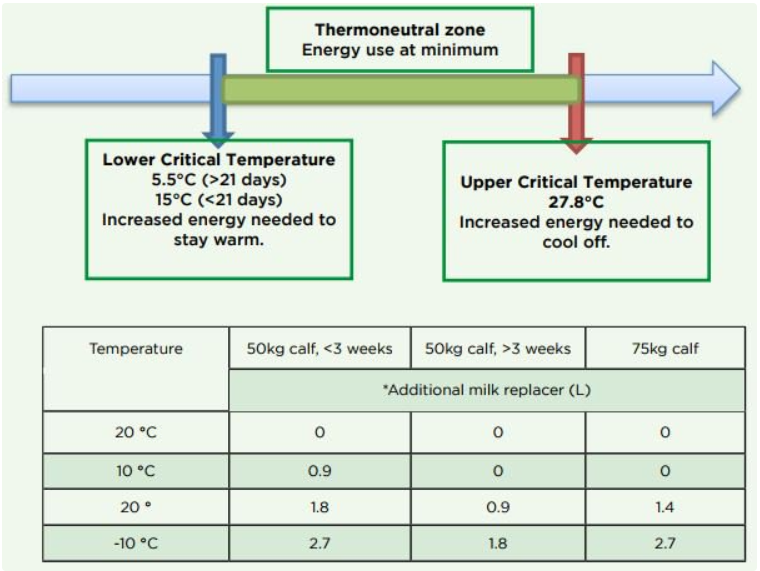 Thermoneutral zone
Energy use at minimum

Lower Critical Temperature
5.5°C (>21 days)
15°C (<21 days)
Increased energy needed to stay warm.

Upper Critical Temperature
27.8°C
Increased energy needed to cool off.

| Temperature | 50kg calf, <3 weeks | 50kg calf, >3 weeks | 75kg calf |
|---|---|---|---|
| | *Additional milk replacer (L) | | |
| 20 °C | 0 | 0 | 0 |
| 10 °C | 0.9 | 0 | 0 |
| 20 ° | 1.8 | 0.9 | 1.4 |
| -10 °C | 2.7 | 1.8 | 2.7 |